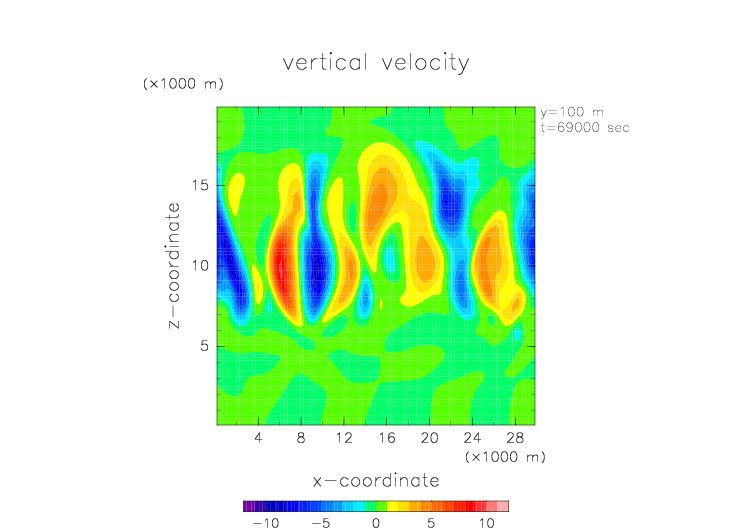 vertical velocity

(×1000 m)

y=100 m
t=69000 sec

z−coordinate

15

10

5

4 8 12 16 20 24 28

(×1000 m)

x−coordinate

−10 −5 0 5 10